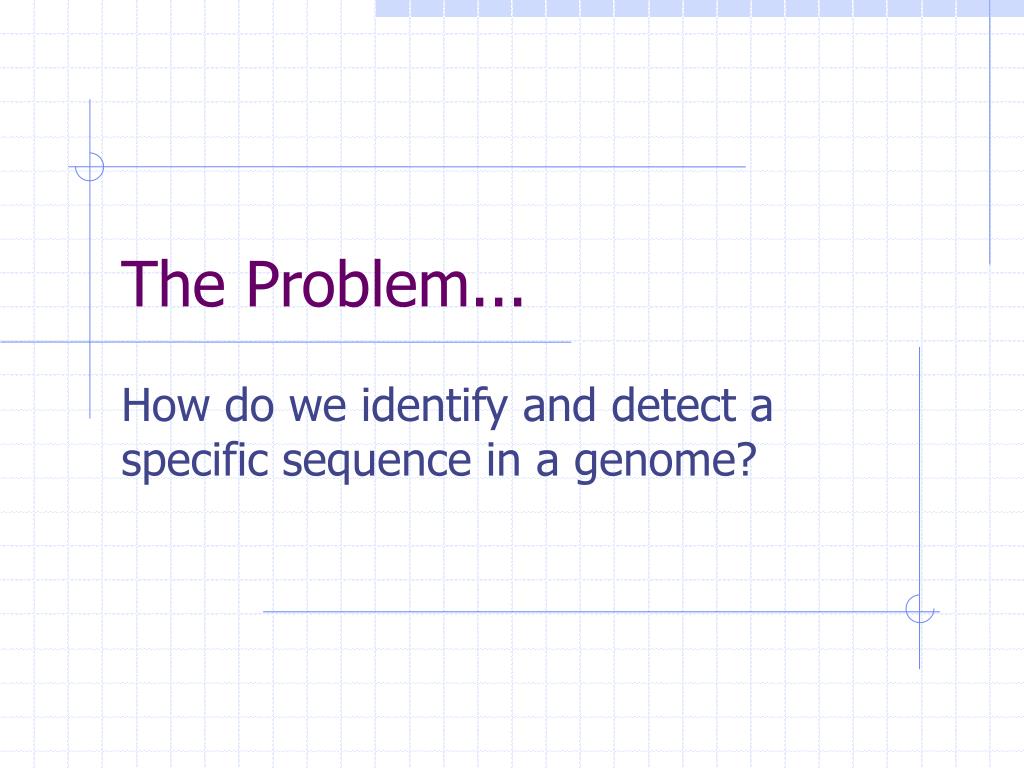 The Problem...

How do we identify and detect a specific sequence in a genome?